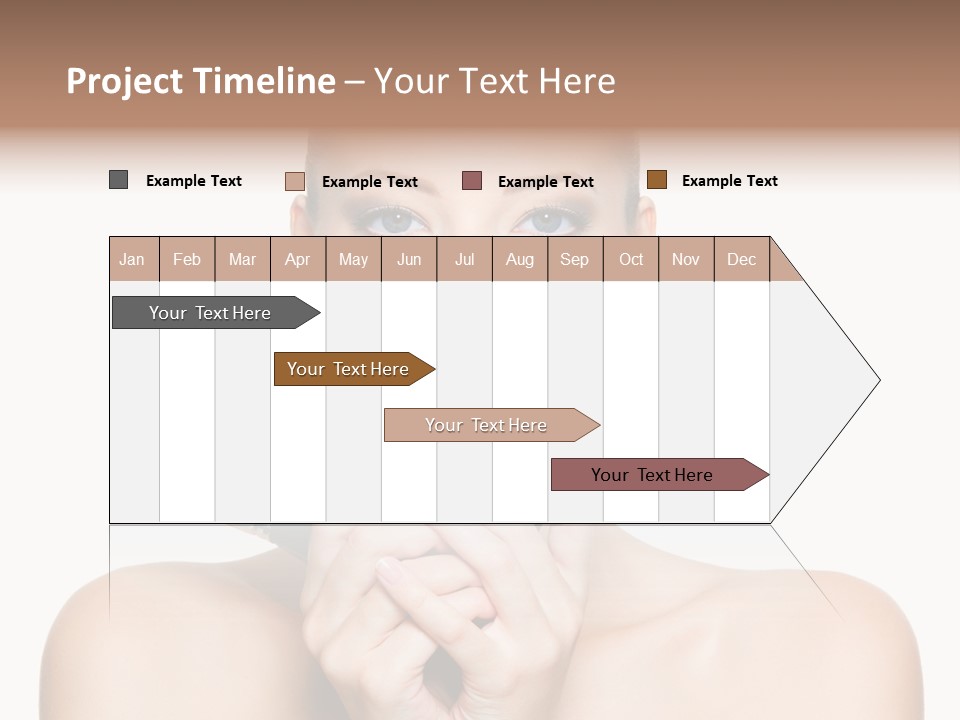 Project Timeline – Your Text Here

Example Text
Example Text
Example Text
Example Text

| Jan | Feb | Mar | Apr | May | Jun | Jul | Aug | Sep | Oct | Nov | Dec |
|---|---|---|---|---|---|---|---|---|---|---|---|

Your Text Here
Your Text Here
Your Text Here
Your Text Here